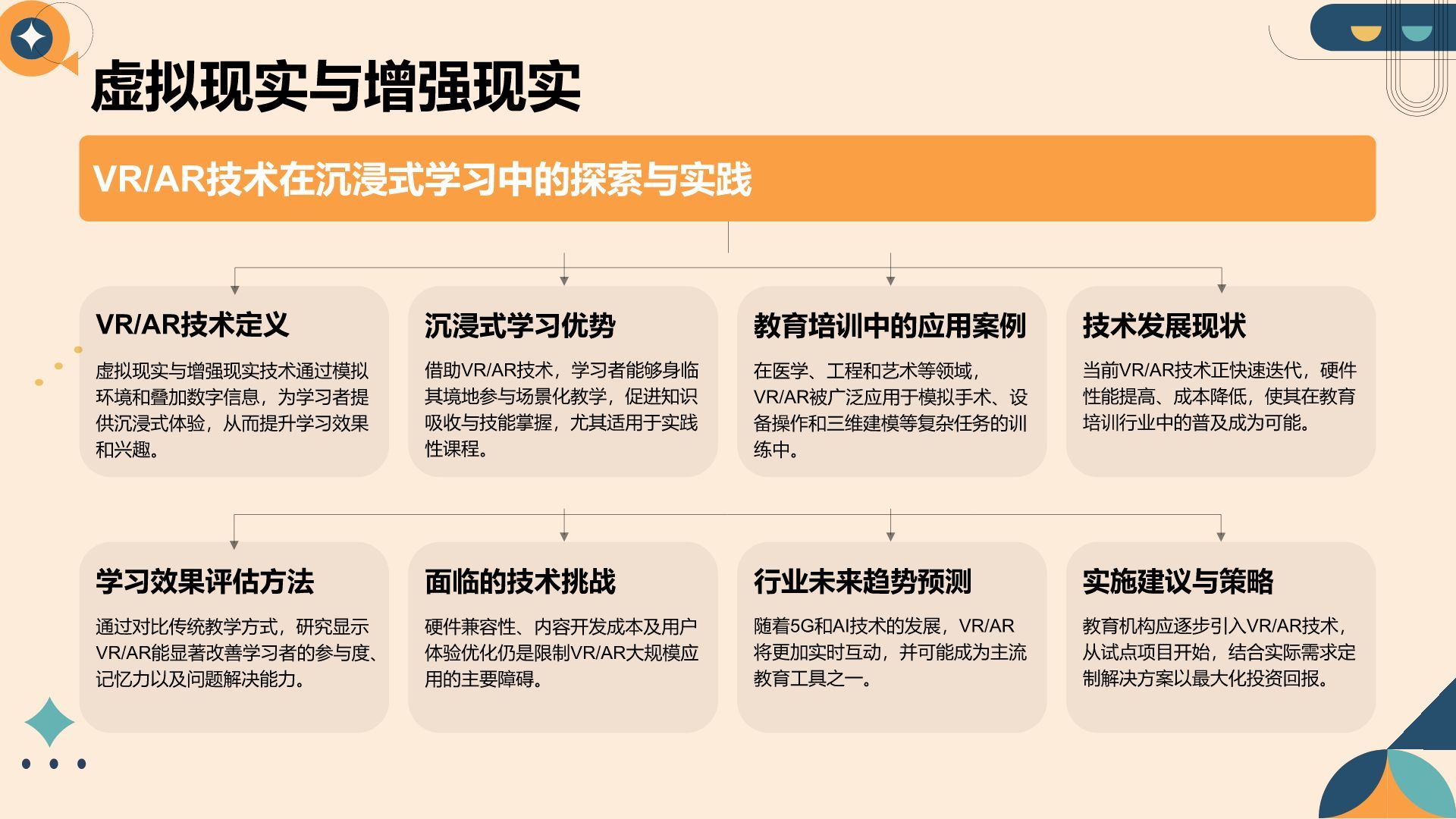 虚拟现实与增强现实

VR/AR技术在沉浸式学习中的探索与实践

VR/AR技术定义

虚拟现实与增强现实技术通过模拟环境和叠加数字信息，为学习者提供沉浸式体验，从而提升学习效果和兴趣。

沉浸式学习优势

借助VR/AR技术，学习者能够身临其境地参与场景化教学，促进知识吸收与技能掌握，尤其适用于实践性课程。

教育培训中的应用案例

在医学、工程和艺术等领域，VR/AR被广泛应用于模拟手术、设备操作和三维建模等复杂任务的训练中。

技术发展现状

当前VR/AR技术正快速迭代，硬件性能提高、成本降低，使其在教育培训行业中的普及成为可能。

学习效果评估方法

通过对比传统教学方式，研究显示VR/AR能显著改善学习者的参与度、记忆力以及问题解决能力。

面临的技术挑战

硬件兼容性、内容开发成本及用户体验优化仍是限制VR/AR大规模应用的主要障碍。

行业未来趋势预测

随着5G和AI技术的发展，VR/AR将更加实时互动，并可能成为主流教育工具之一。

实施建议与策略

教育机构应逐步引入VR/AR技术，从试点项目开始，结合实际需求定制解决方案以最大化投资回报。